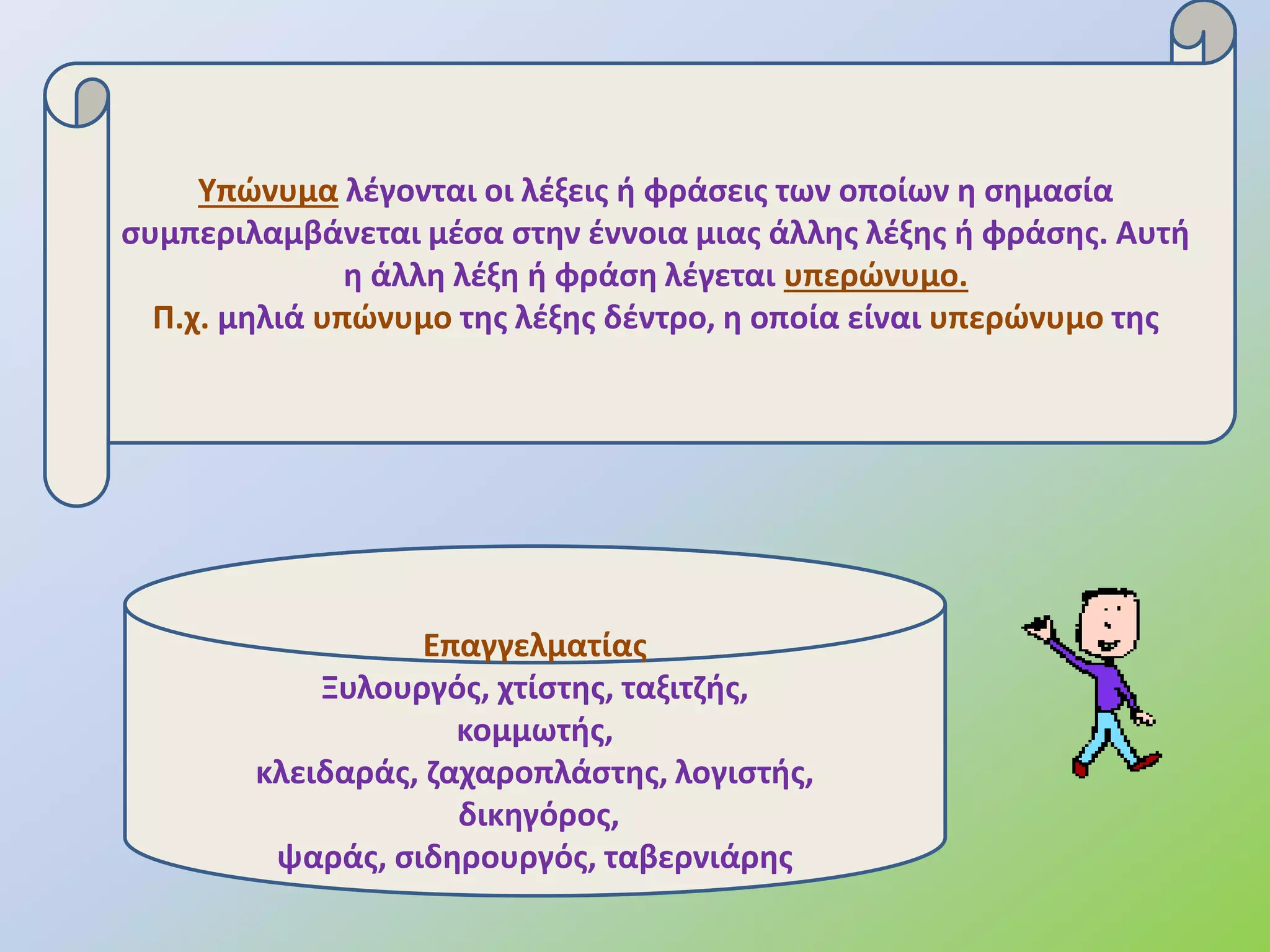 Υπώνυμα λέγονται οι λέξεις ή φράσεις των οποίων η σημασία συμπεριλαμβάνεται μέσα στην έννοια μιας άλλης λέξης ή φράσης. Αυτή η άλλη λέξη ή φράση λέγεται υπερώνυμο.
Π.χ. μηλιά υπώνυμο της λέξης δέντρο, η οποία είναι υπερώνυμο της

Επαγγελματίας
Ξυλουργός, χτίστης, ταξιτζής, κομμωτής,
κλειδαράς, ζαχαροπλάστης, λογιστής, δικηγόρος,
ψαράς, σιδηρουργός, ταβερνιάρης